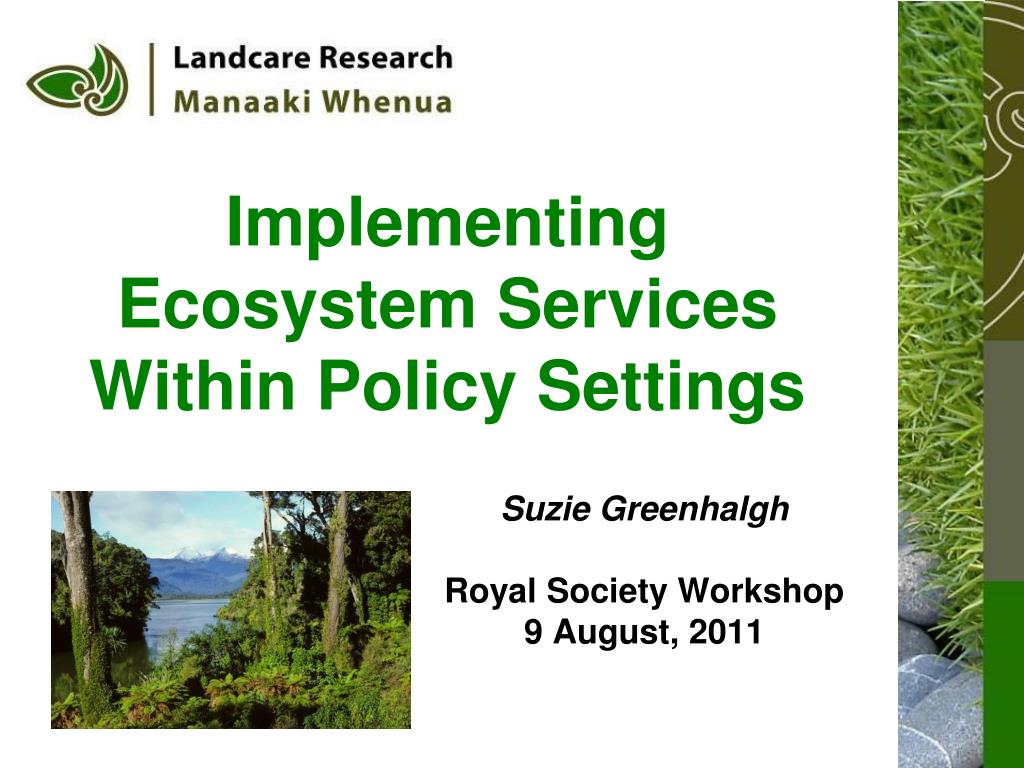 Landcare Research
Manaaki Whenua

Implementing Ecosystem Services Within Policy Settings

Suzie Greenhalgh

Royal Society Workshop
9 August, 2011